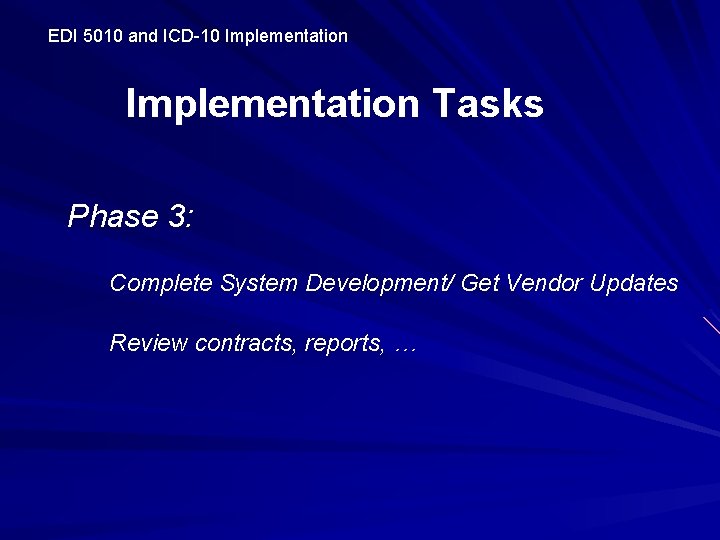 EDI 5010 and ICD-10 Implementation

Implementation Tasks

Phase 3:

Complete System Development/ Get Vendor Updates

Review contracts, reports, …